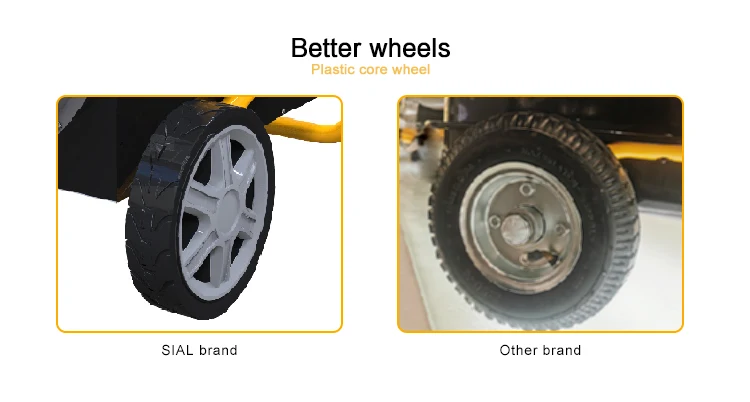 Better wheels
Plastic core wheel

SIAL brand

Other brand